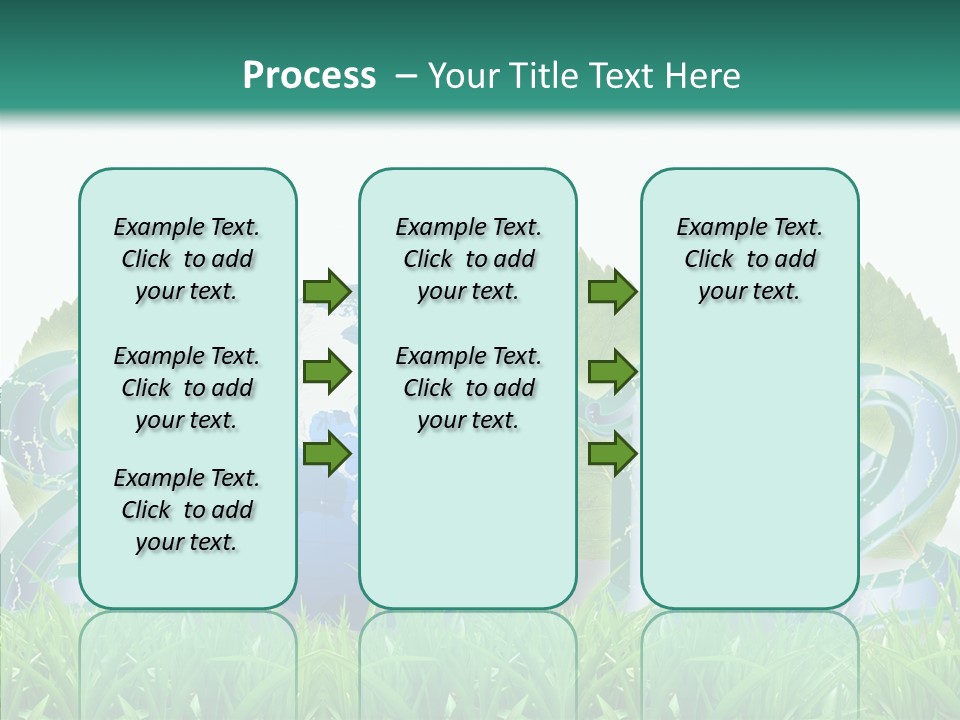 Process – Your Title Text Here

Example Text. Click to add your text.

Example Text. Click to add your text.

Example Text. Click to add your text.

Example Text. Click to add your text.

Example Text. Click to add your text.

Example Text. Click to add your text.